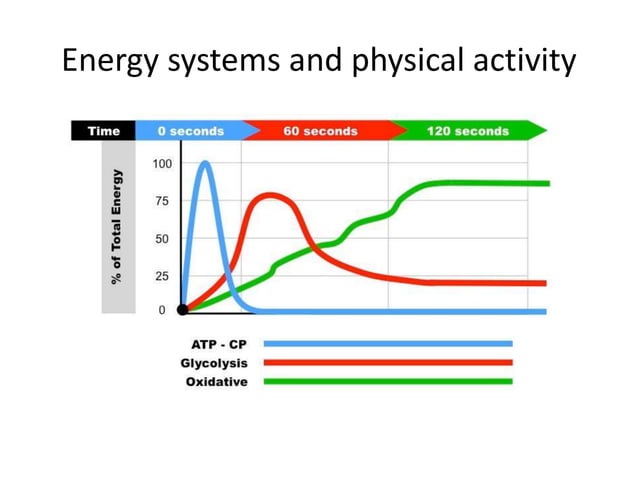 Energy systems and physical activity

Time
0 seconds
60 seconds
120 seconds

% of Total Energy
100
75
50
25
0

ATP - CP
Glycolysis
Oxidative